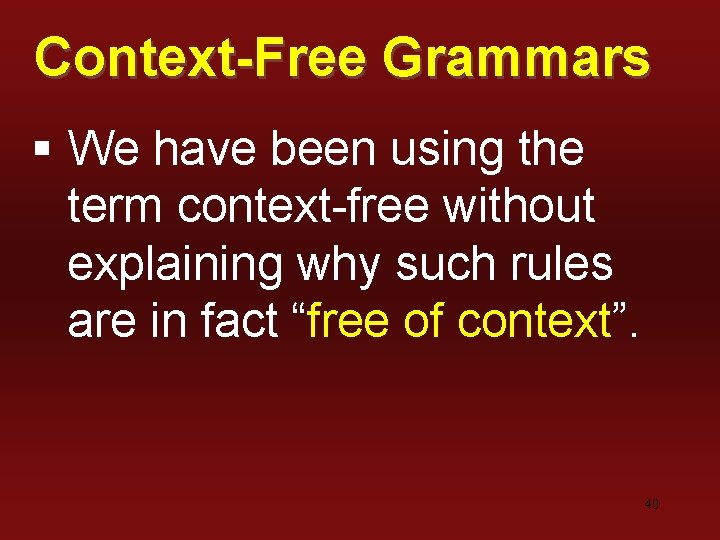 Context-Free Grammars

▪ We have been using the term context-free without explaining why such rules are in fact “free of context”.

40